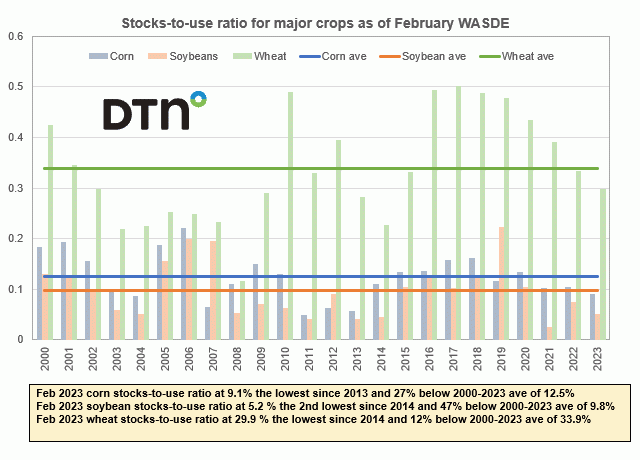 Stocks-to-use ratio for major crops as of February WASDE

Corn Soybeans Wheat Corn ave Soybean ave Wheat ave

DTN

0.6
0.5
0.4
0.3
0.2
0.1
0

2000 2001 2002 2003 2004 2005 2006 2007 2008 2009 2010 2011 2012 2013 2014 2015 2016 2017 2018 2019 2020 2021 2022 2023

Feb 2023 corn stocks-to-use ratio at 9.1% the lowest since 2013 and 27% below 2000-2023 ave of 12.5%
Feb 2023 soybean stocks-to-use ratio at 5.2 % the 2nd lowest since 2014 and 47% below 2000-2023 ave of 9.8%
Feb 2023 wheat stocks-to-use ratio at 29.9 % the lowest since 2014 and 12% below 2000-2023 ave of 33.9%